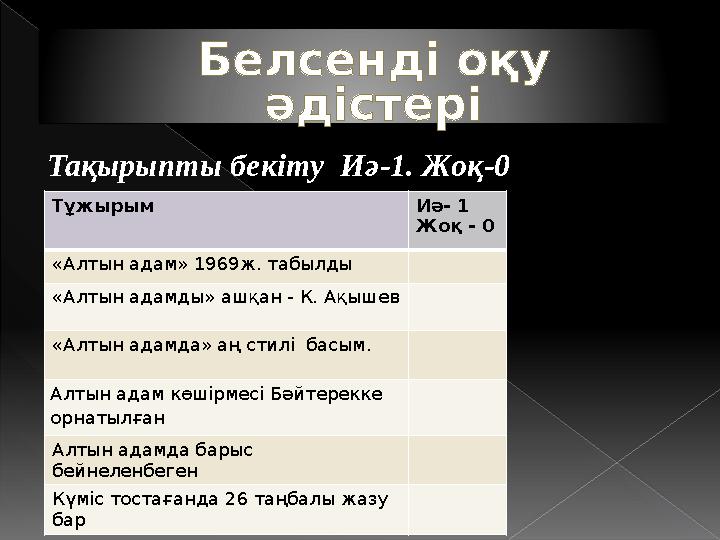 Белсенді оқу әдістері

Тақырыпты бекіту Иә-1. Жоқ-0

| Тұжырым | Иә- 1 Жоқ - 0 |
|---|---|
| «Алтын адам» 1969ж. табылды | |
| «Алтын адамды» ашқан - К. Ақышев | |
| «Алтын адамда» аң стилі басым. | |
| Алтын адам көшірмесі Бәйтерекке орнатылған | |
| Алтын адамда барыс бейнеленбеген | |
| Күміс тостағанда 26 таңбалы жазу бар | |